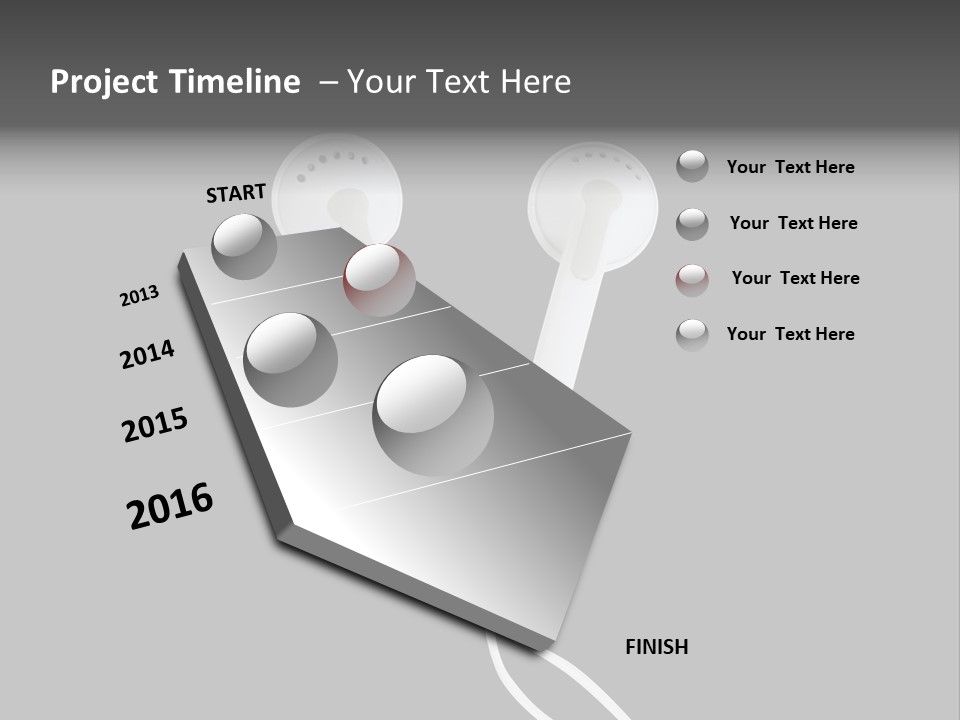 Project Timeline – Your Text Here

START

2013

2014

2015

2016

FINISH

Your Text Here

Your Text Here

Your Text Here

Your Text Here